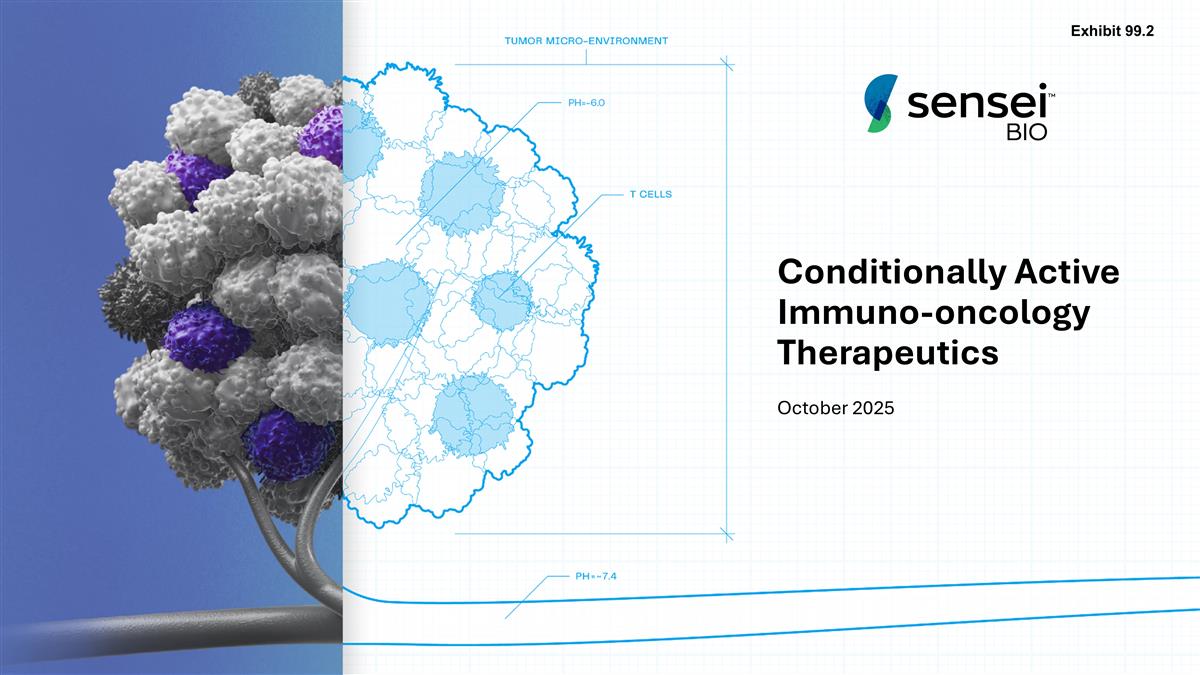 Exhibit 99.2

TUMOR MICRO-ENVIRONMENT

PH=~6.0

T CELLS

PH=~7.4

sensei™ BIO

Conditionally Active Immuno-oncology Therapeutics

October 2025